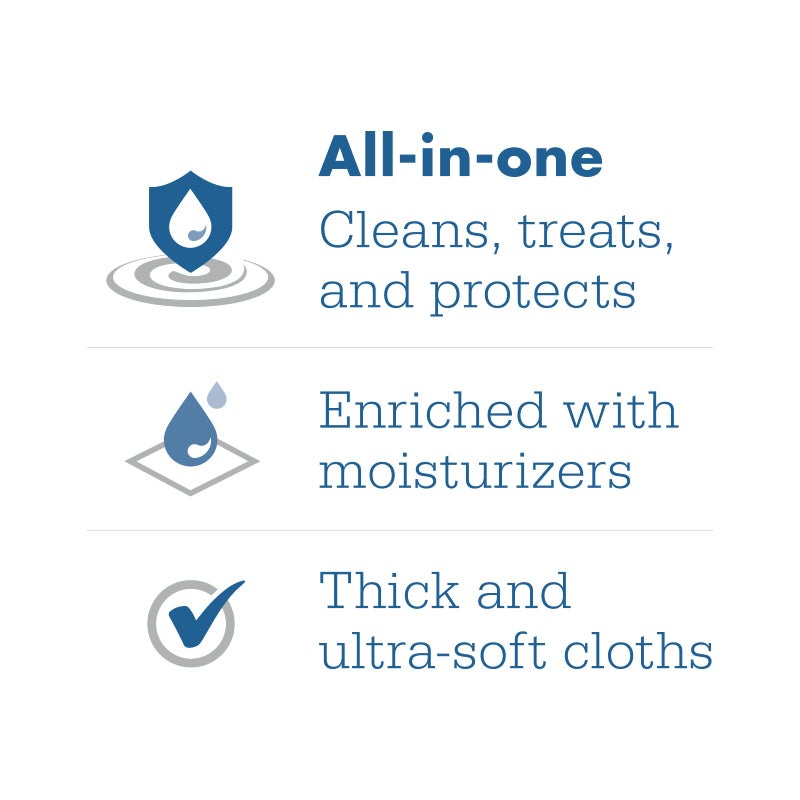 All-in-one
Cleans, treats, and protects

Enriched with moisturizers

Thick and ultra-soft cloths